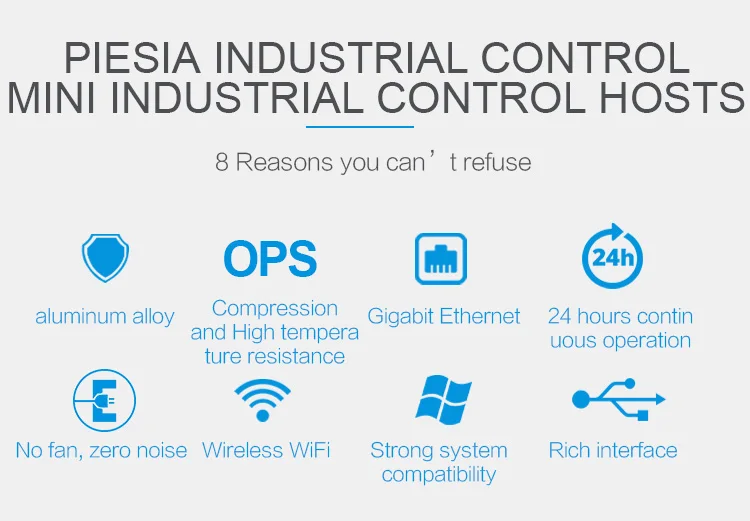 PIESIA INDUSTRIAL CONTROL
MINI INDUSTRIAL CONTROL HOSTS

8 Reasons you can’t refuse

aluminum alloy

OPS

Compression and High tempera ture resistance

Gigabit Ethernet

24h

24 hours contin uous operation

No fan, zero noise

Wireless WiFi

Strong system compatibility

Rich interface